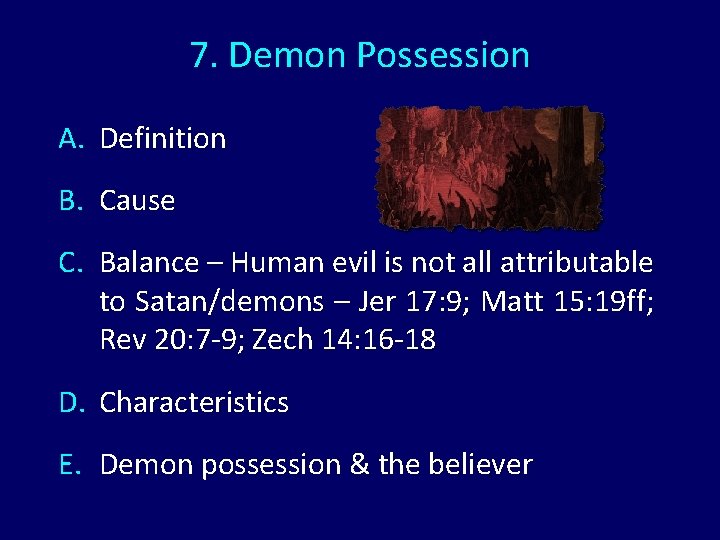 7. Demon Possession

A. Definition

B. Cause

C. Balance – Human evil is not all attributable to Satan/demons – Jer 17:9; Matt 15:19ff; Rev 20:7-9; Zech 14:16-18

D. Characteristics

E. Demon possession & the believer